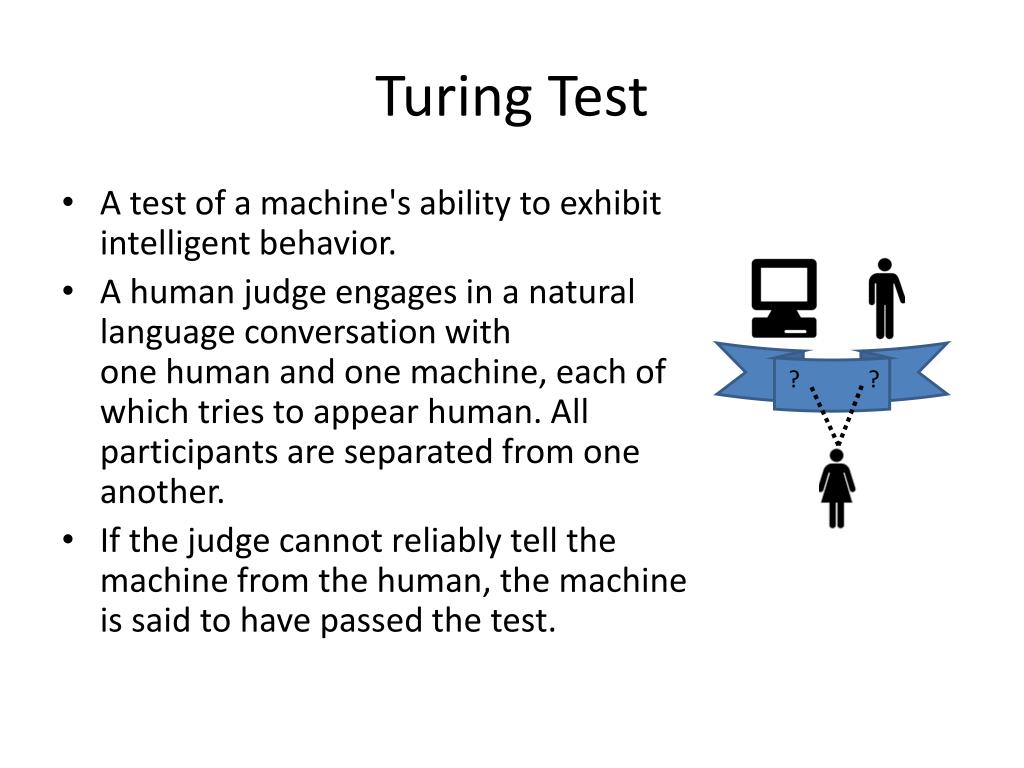 Turing Test

• A test of a machine's ability to exhibit intelligent behavior.
• A human judge engages in a natural language conversation with one human and one machine, each of which tries to appear human. All participants are separated from one another.
• If the judge cannot reliably tell the machine from the human, the machine is said to have passed the test.

? ?